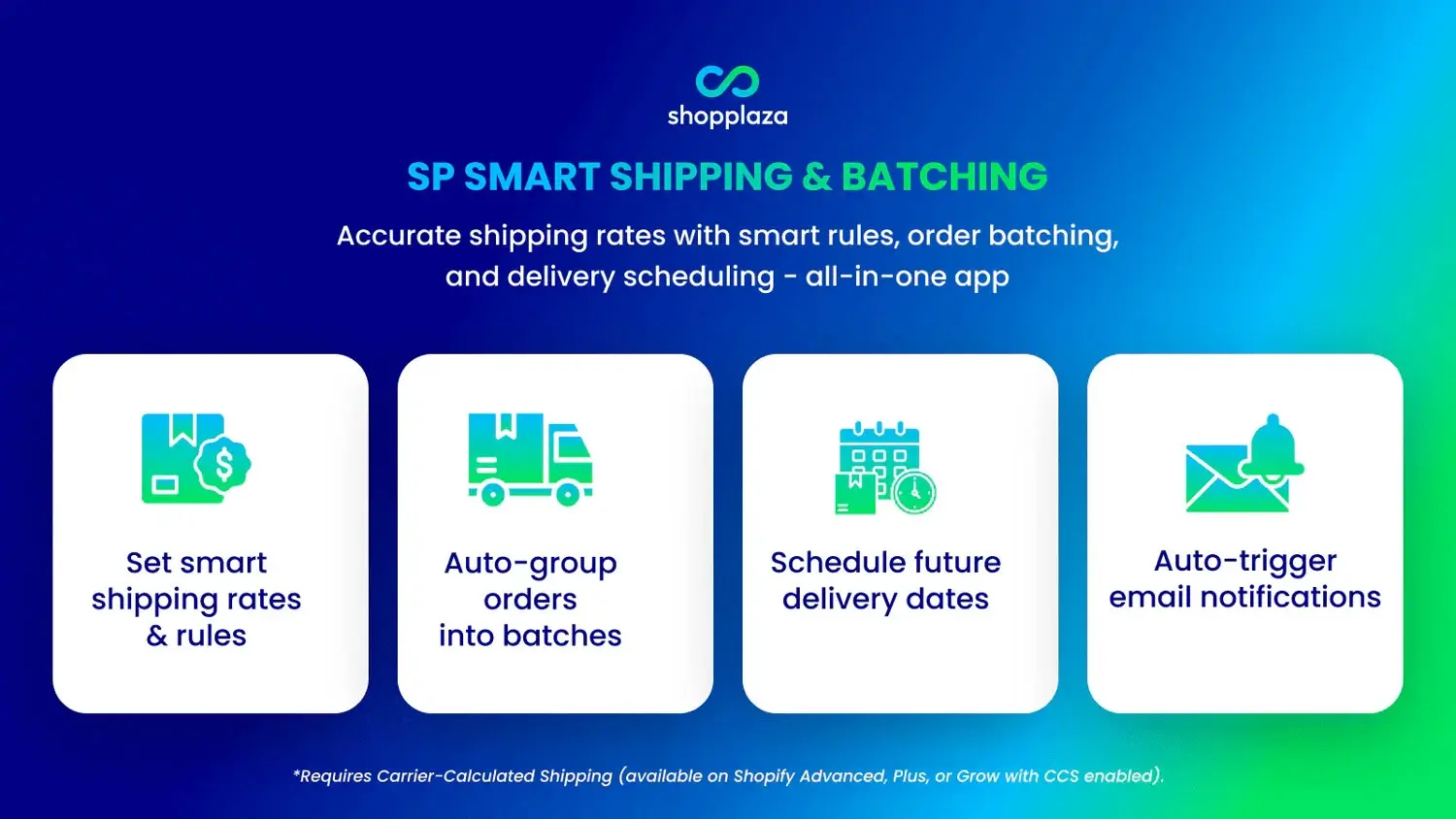 shopplaza

SP SMART SHIPPING & BATCHING

Accurate shipping rates with smart rules, order batching, and delivery scheduling - all-in-one app

Set smart shipping rates & rules

Auto-group orders into batches

Schedule future delivery dates

Auto-trigger email notifications

*Requires Carrier-Calculated Shipping (available on Shopify Advanced, Plus, or Grow with CCS enabled).